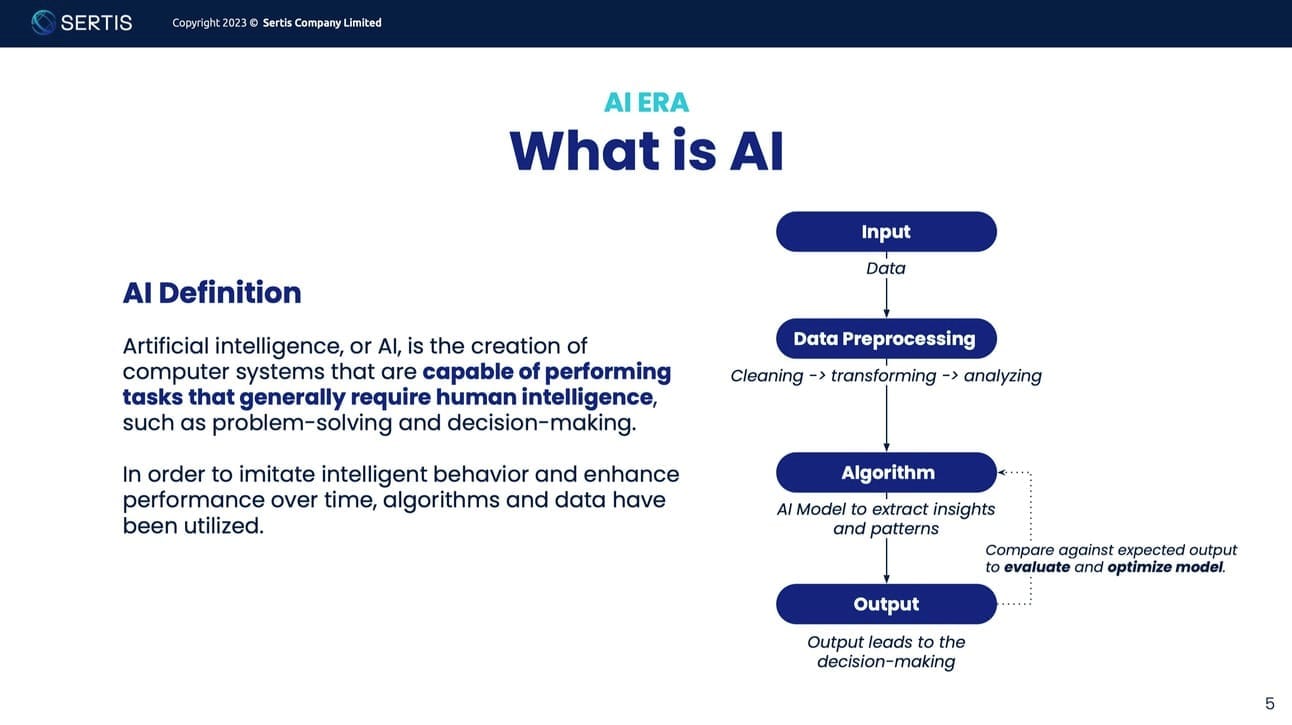 SERTIS Copyright 2023 © Sertis Company Limited

AI ERA
What is AI

AI Definition

Artificial intelligence, or AI, is the creation of computer systems that are capable of performing tasks that generally require human intelligence, such as problem-solving and decision-making.

In order to imitate intelligent behavior and enhance performance over time, algorithms and data have been utilized.

Input
Data

Data Preprocessing
Cleaning -> transforming -> analyzing

Algorithm
AI Model to extract insights and patterns

Compare against expected output to evaluate and optimize model.

Output
Output leads to the decision-making

5